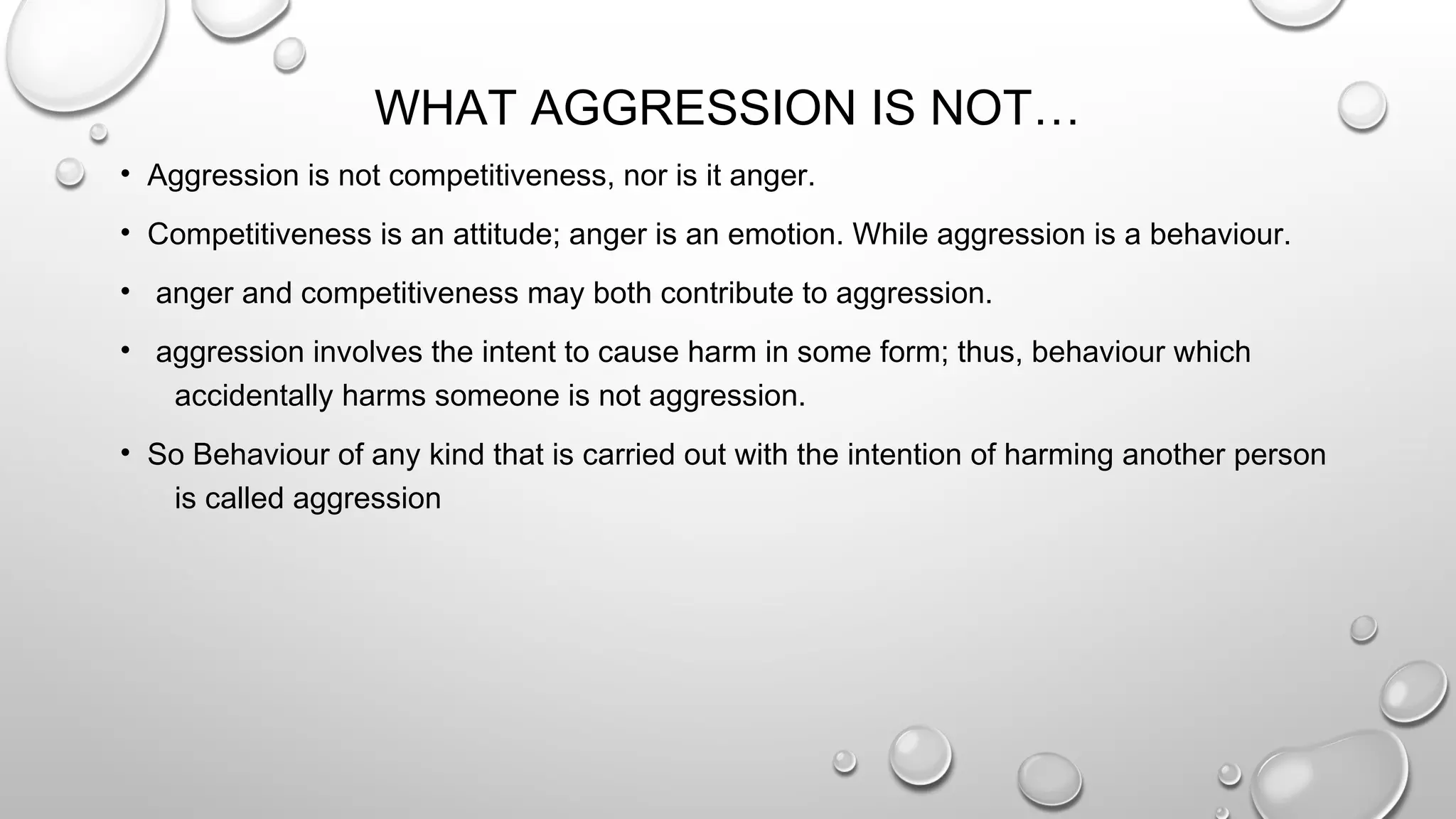 WHAT AGGRESSION IS NOT…

• Aggression is not competitiveness, nor is it anger.

• Competitiveness is an attitude; anger is an emotion. While aggression is a behaviour.

• anger and competitiveness may both contribute to aggression.

• aggression involves the intent to cause harm in some form; thus, behaviour which accidentally harms someone is not aggression.

• So Behaviour of any kind that is carried out with the intention of harming another person is called aggression